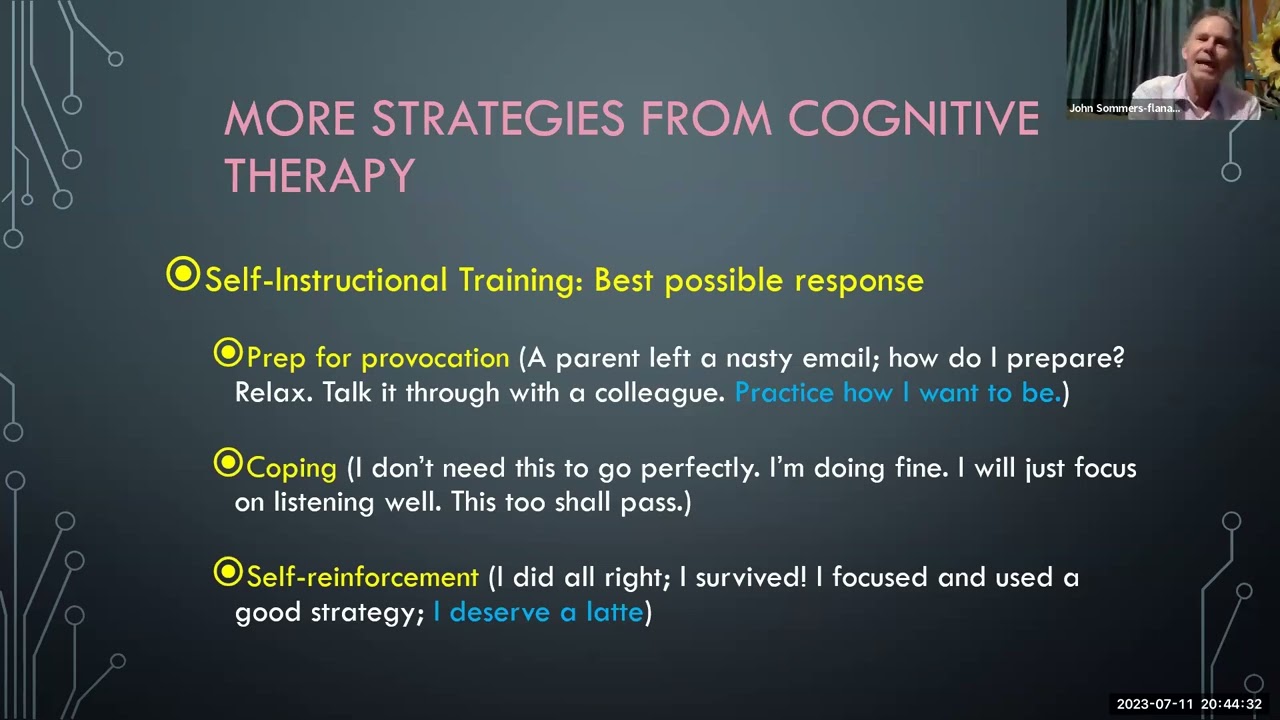 John Sommers-flana...

MORE STRATEGIES FROM COGNITIVE THERAPY

Self-Instructional Training: Best possible response

Prep for provocation (A parent left a nasty email; how do I prepare? Relax. Talk it through with a colleague. Practice how I want to be.)

Coping (I don't need this to go perfectly. I'm doing fine. I will just focus on listening well. This too shall pass.)

Self-reinforcement (I did all right; I survived! I focused and used a good strategy; I deserve a latte)

2023-07-11 20:44:32